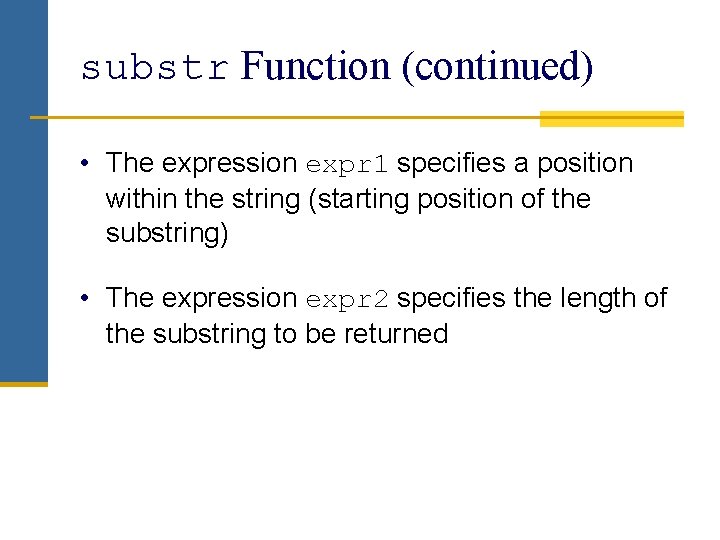 substr Function (continued)

• The expression expr1 specifies a position within the string (starting position of the substring)

• The expression expr2 specifies the length of the substring to be returned